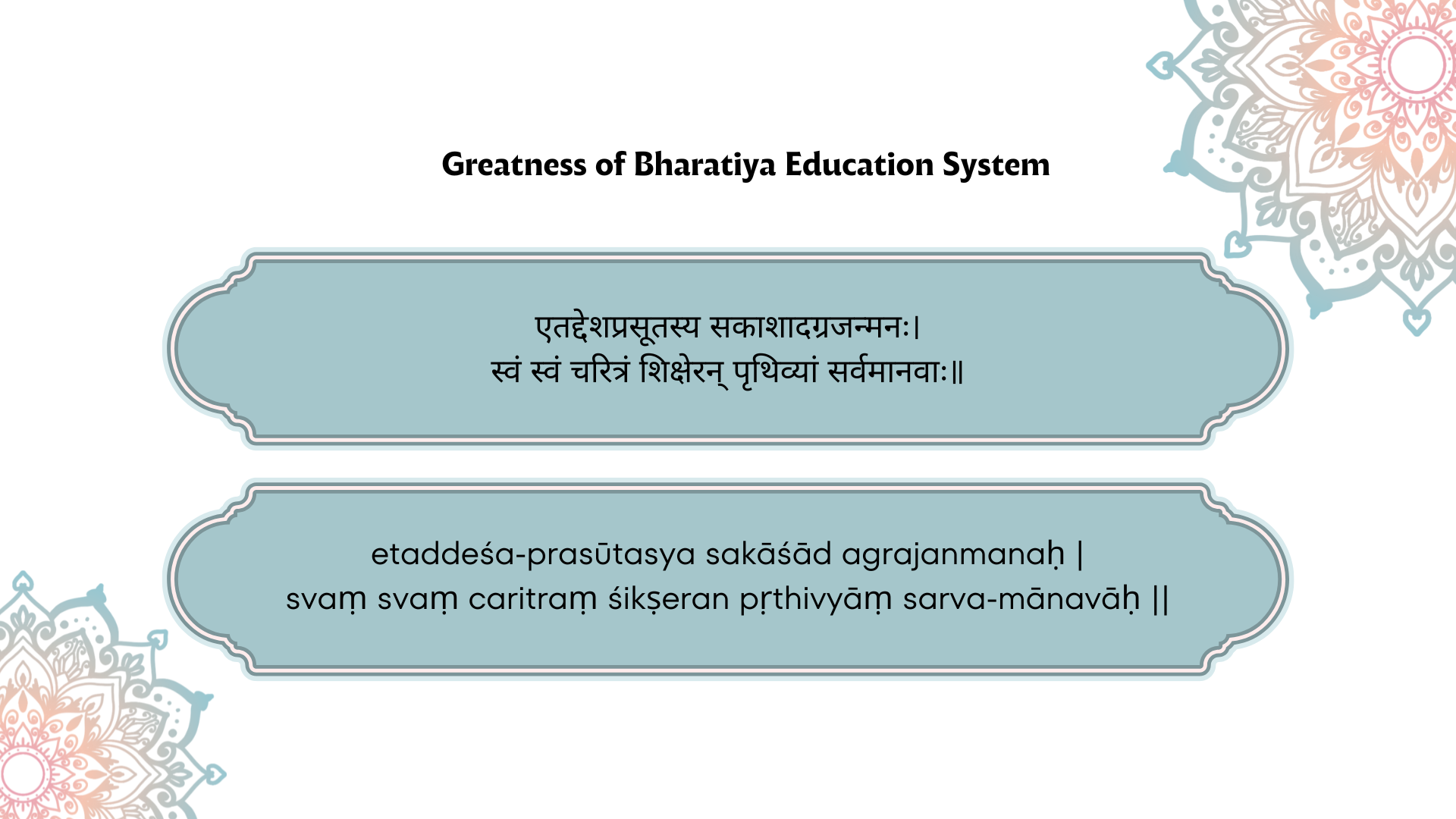 Greatness of Bharatiya Education System

एतद्देशप्रसूतस्य सकाशादग्रजन्मनः।
स्वं स्वं चरित्रं शिक्षेरन् पृथिव्यां सर्वमानवाः॥

etaddeśa-prasūtasya sakāśād agrajanmanaḥ |
svaṃ svaṃ caritraṃ śikṣeran pṛthivyāṃ sarva-mānavāḥ ||